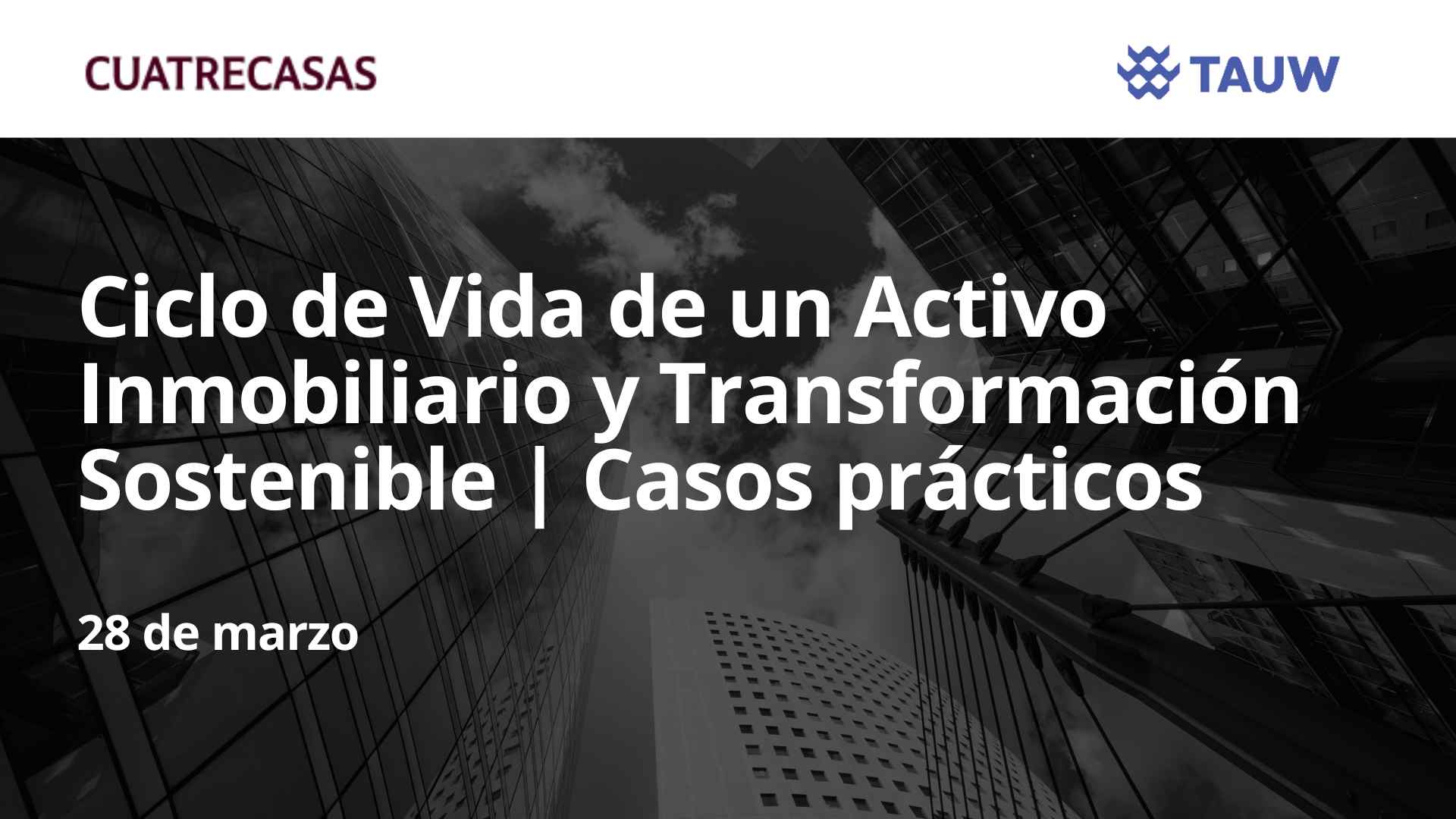 CUATRECASAS

TAUW

Ciclo de Vida de un Activo Inmobiliario y Transformación Sostenible | Casos prácticos

28 de marzo